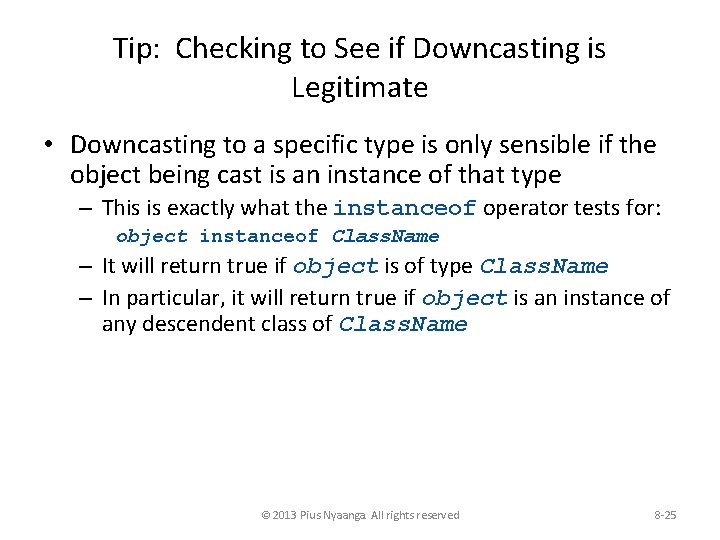 Tip: Checking to See if Downcasting is Legitimate

• Downcasting to a specific type is only sensible if the object being cast is an instance of that type

– This is exactly what the instanceof operator tests for:
object instanceof ClassName

– It will return true if object is of type ClassName

– In particular, it will return true if object is an instance of any descendent class of ClassName

© 2013 Pius Nyaanga. All rights reserved

8-25